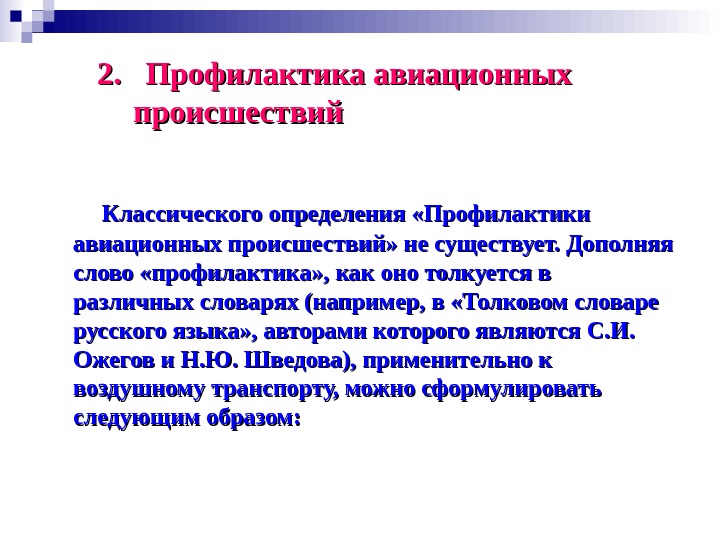 2. Профилактика авиационных происшествий

Классического определения «Профилактики авиационных происшествий» не существует. Дополняя слово «профилактика», как оно толкуется в различных словарях (например, в «Толковом словаре русского языка», авторами которого являются С.И. Ожегов и Н.Ю. Шведова), применительно к воздушному транспорту, можно сформулировать следующим образом: